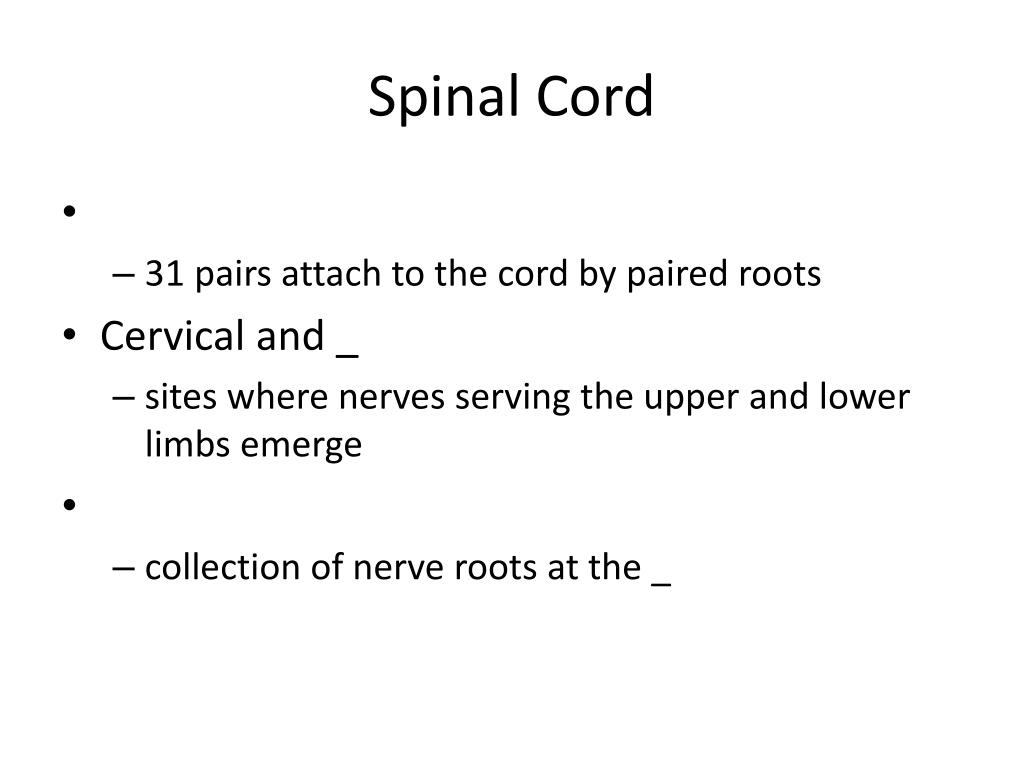 Spinal Cord

•
– 31 pairs attach to the cord by paired roots
• Cervical and _
– sites where nerves serving the upper and lower limbs emerge
•
– collection of nerve roots at the _